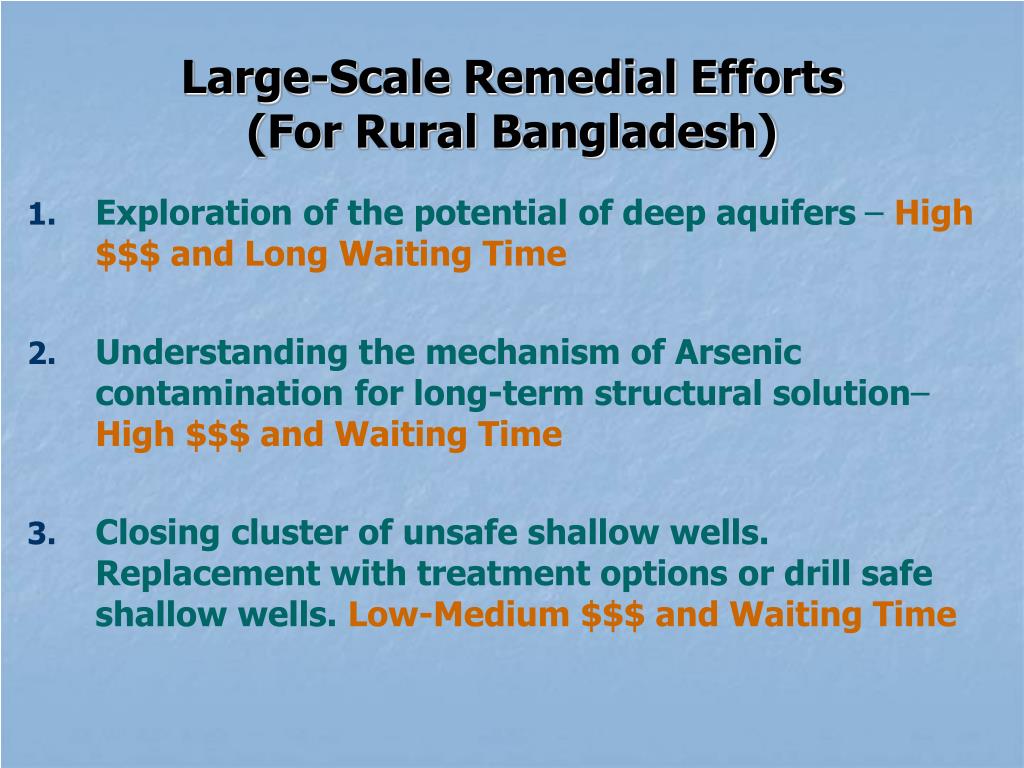 Large-Scale Remedial Efforts
(For Rural Bangladesh)

1. Exploration of the potential of deep aquifers – High \$\$\$ and Long Waiting Time

2. Understanding the mechanism of Arsenic contamination for long-term structural solution– High \$\$\$ and Waiting Time

3. Closing cluster of unsafe shallow wells. Replacement with treatment options or drill safe shallow wells. Low-Medium \$\$\$ and Waiting Time